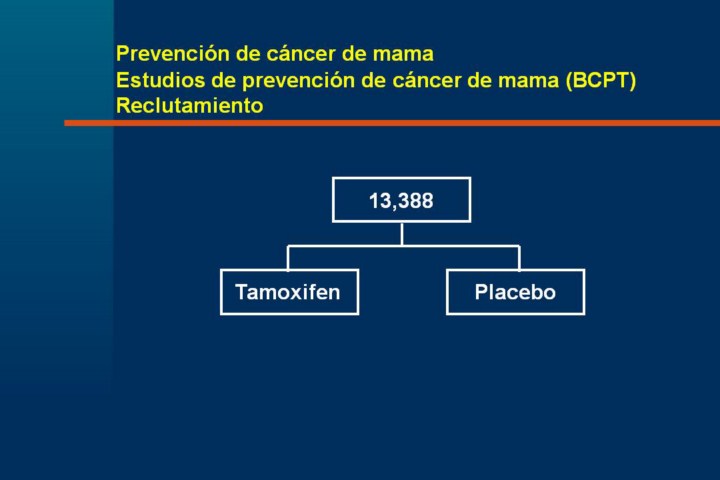 Prevención de cáncer de mama
Estudios de prevención de cáncer de mama (BCPT)
Reclutamiento

13,388

Tamoxifen

Placebo